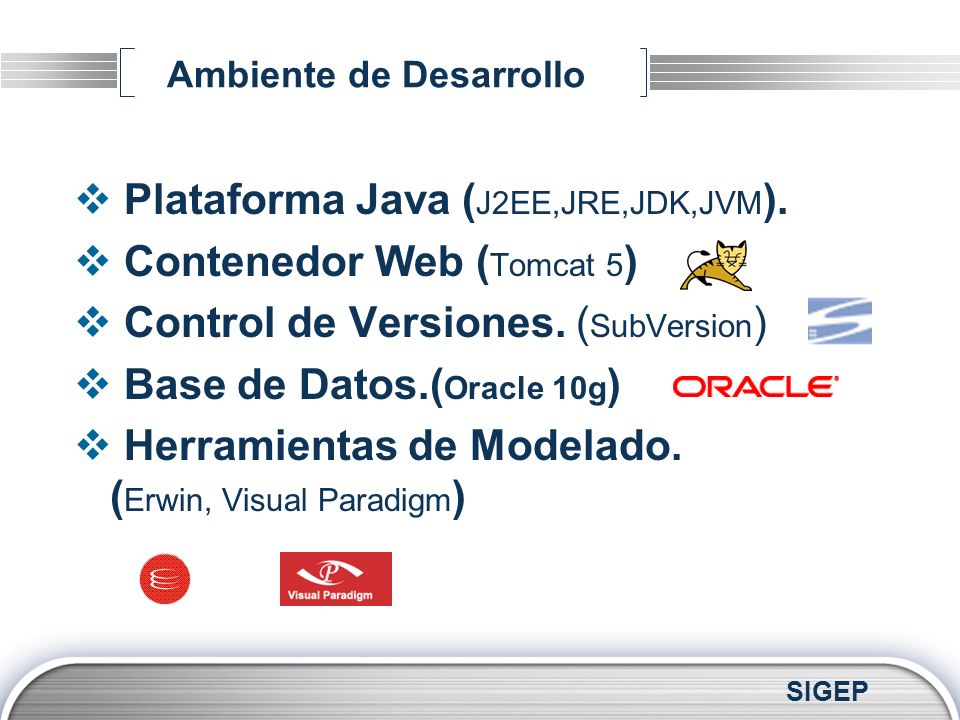 Ambiente de Desarrollo

❖ Plataforma Java (J2EE,JRE,JDK,JVM).

❖ Contenedor Web (Tomcat 5)

❖ Control de Versiones. (SubVersion)

❖ Base de Datos.(Oracle 10g) ORACLE

❖ Herramientas de Modelado. (Erwin, Visual Paradigm)

Visual Paradigm

SIGEP